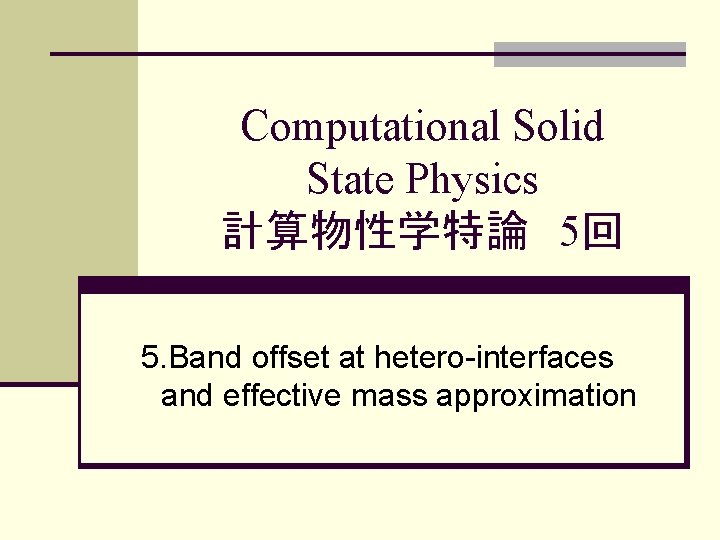 Computational Solid State Physics
計算物性学特論　5回

5.Band offset at hetero-interfaces and effective mass approximation